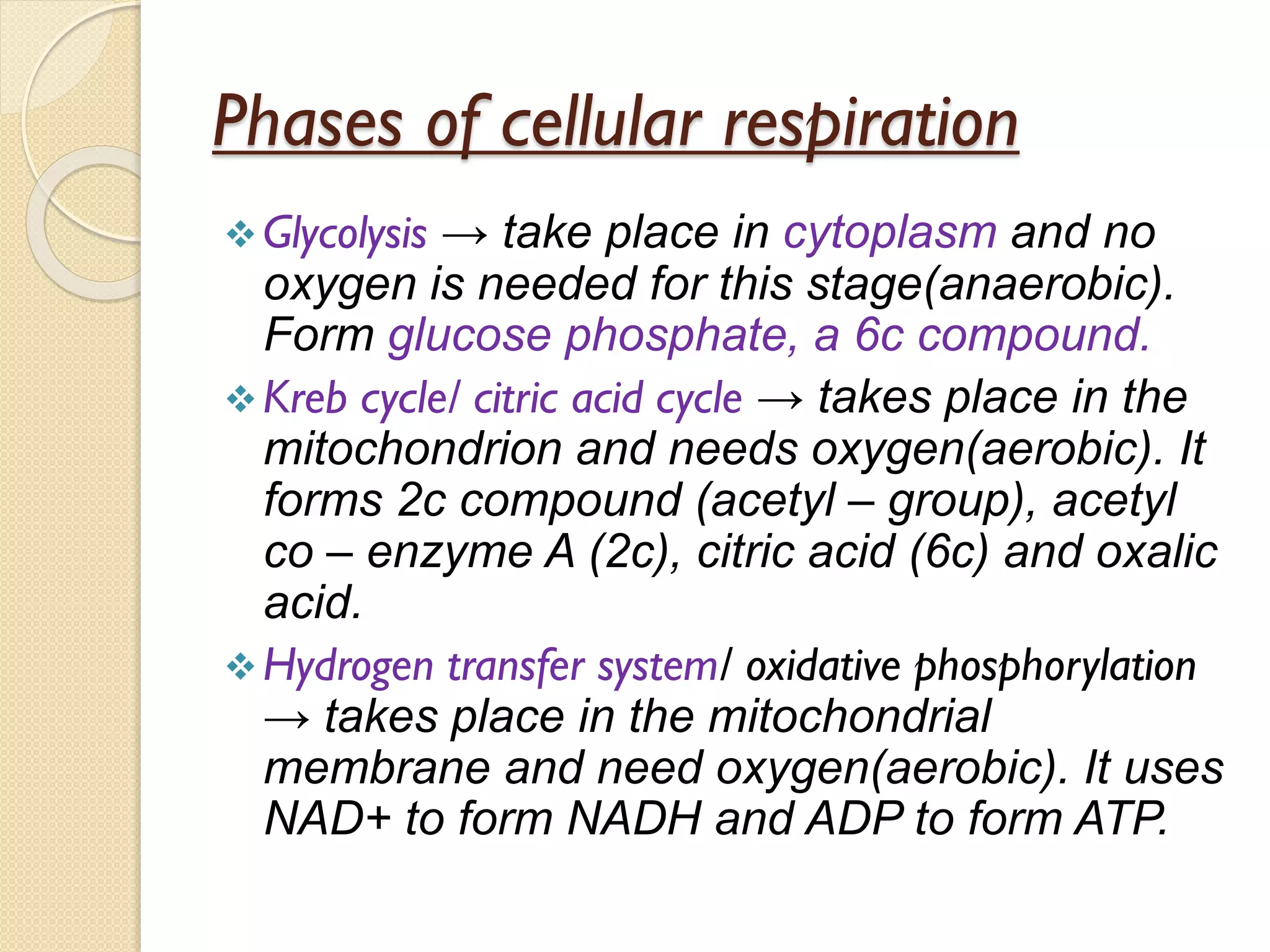 Phases of cellular respiration

❖ Glycolysis → take place in cytoplasm and no oxygen is needed for this stage(anaerobic). Form glucose phosphate, a 6c compound.

❖ Kreb cycle/ citric acid cycle → takes place in the mitochondrion and needs oxygen(aerobic). It forms 2c compound (acetyl – group), acetyl co – enzyme A (2c), citric acid (6c) and oxalic acid.

❖ Hydrogen transfer system/ oxidative phosphorylation → takes place in the mitochondrial membrane and need oxygen(aerobic). It uses NAD+ to form NADH and ADP to form ATP.